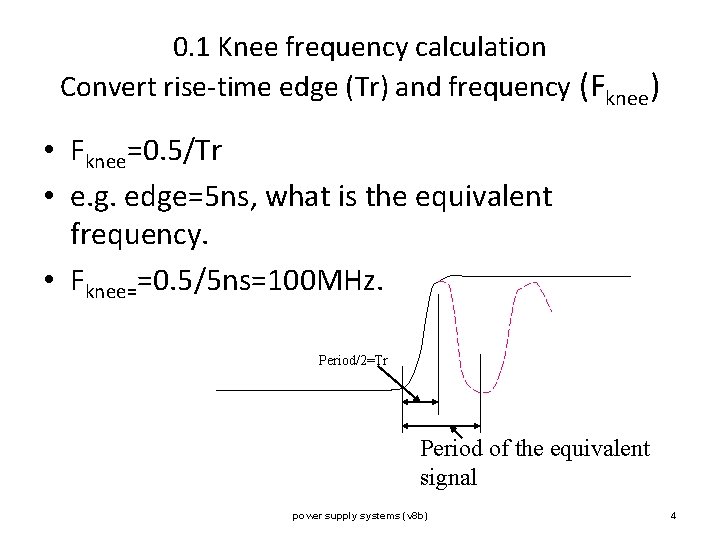 0.1 Knee frequency calculation
Convert rise-time edge (Tr) and frequency ($F_{knee}$)

• $F_{knee}$=0.5/Tr
• e.g. edge=5ns, what is the equivalent frequency.
• $F_{knee=}$=0.5/5ns=100MHz.

Period/2=Tr

Period of the equivalent signal

power supply systems (v8b)

4